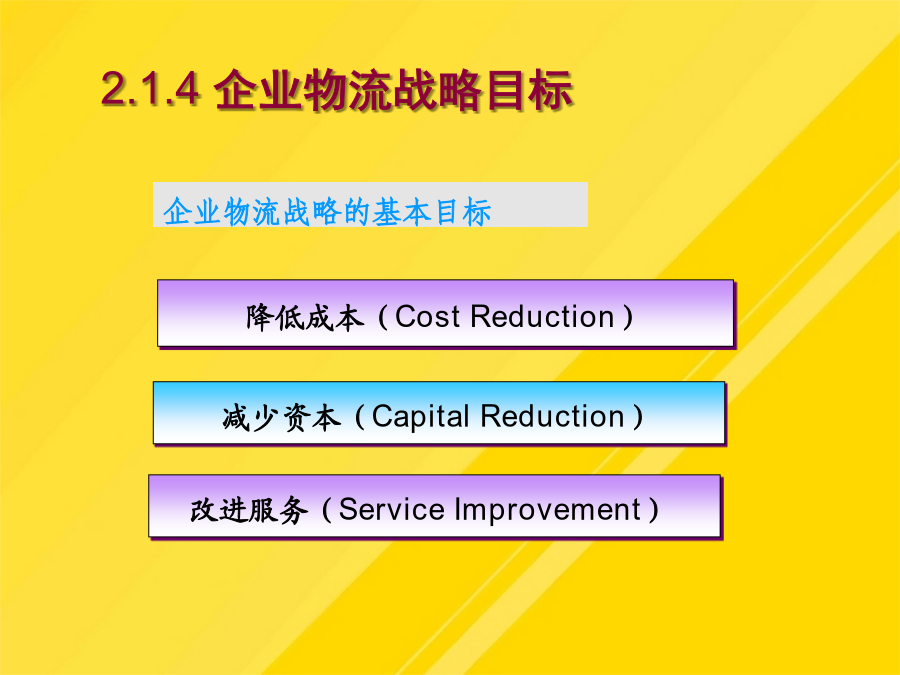 2.1.4 企业物流战略目标

企业物流战略的基本目标

降低成本（Cost Reduction）

减少资本（Capital Reduction）

改进服务（Service Improvement）